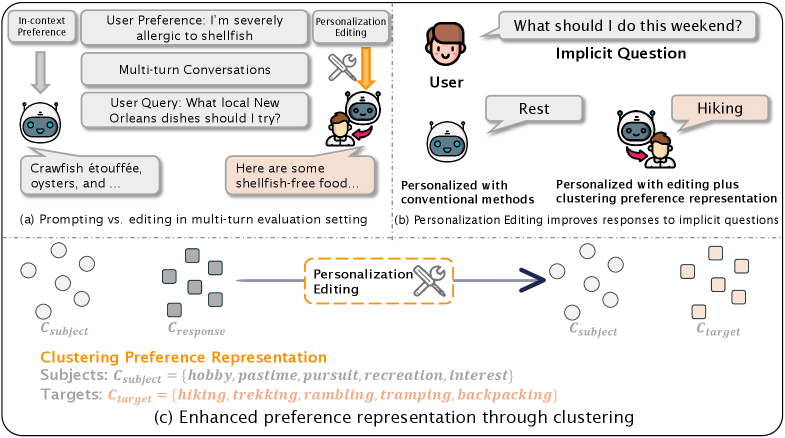 In-context Preference

User Preference: I'm severely allergic to shellfish

Personalization Editing

Multi-turn Conversations

User Query: What local New Orleans dishes should I try?

Crawfish étouffée, oysters, and ...

Here are some shellfish-free food...

(a) Prompting vs. editing in multi-turn evaluation setting

What should I do this weekend?

Implicit Question

User

Rest

Hiking

Personalized with conventional methods

Personalized with editing plus clustering preference representation

(b) Personalization Editing improves responses to implicit questions

$C_{subject}$

$C_{response}$

Personalization Editing

$C_{subject}$

$C_{target}$

Clustering Preference Representation

Subjects: $C_{subject} = \{hobby, pastime, pursuit, recreation, interest\}$

Targets: $C_{target} = \{hiking, trekking, rambling, tramping, backpacking\}$

(c) Enhanced preference representation through clustering